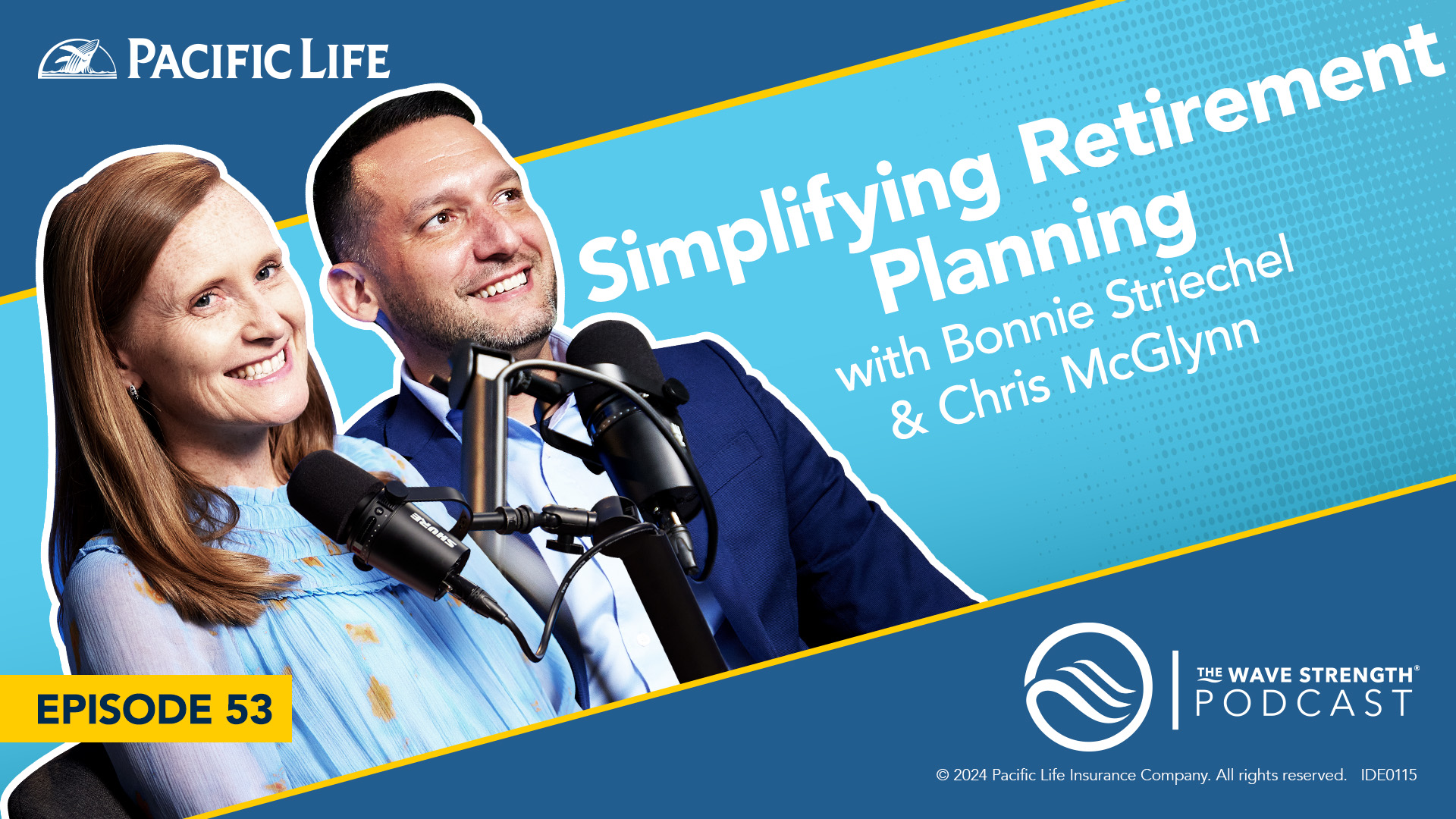 PACIFIC LIFE

Simplifying Retirement Planning
with Bonnie Striechel & Chris McGlynn

SHURE

EPISODE 53

THE WAVE STRENGTH® PODCAST

© 2024 Pacific Life Insurance Company. All rights reserved. IDE0115